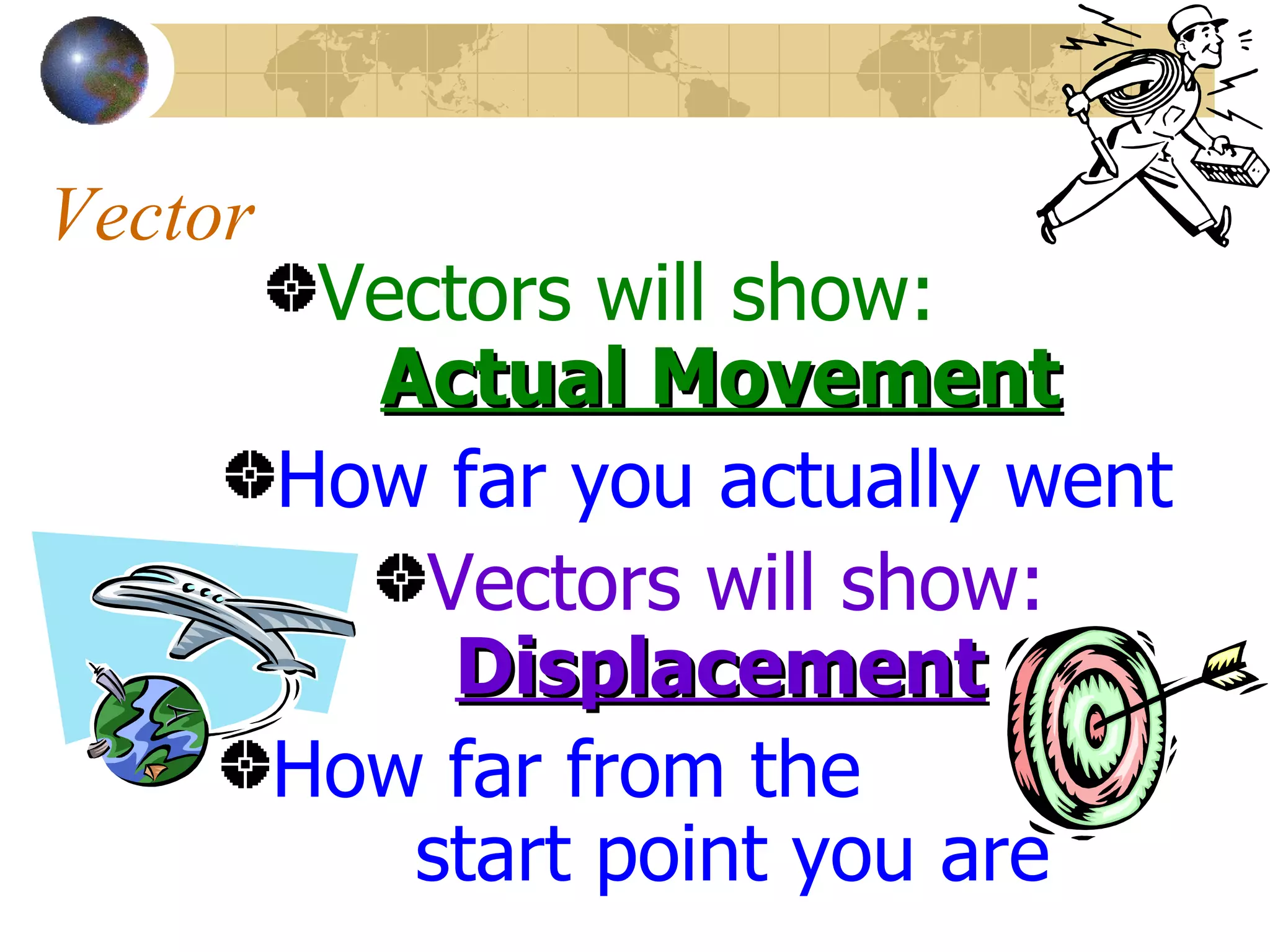 Vector

Vectors will show: Actual Movement

How far you actually went

Vectors will show: Displacement

How far from the start point you are